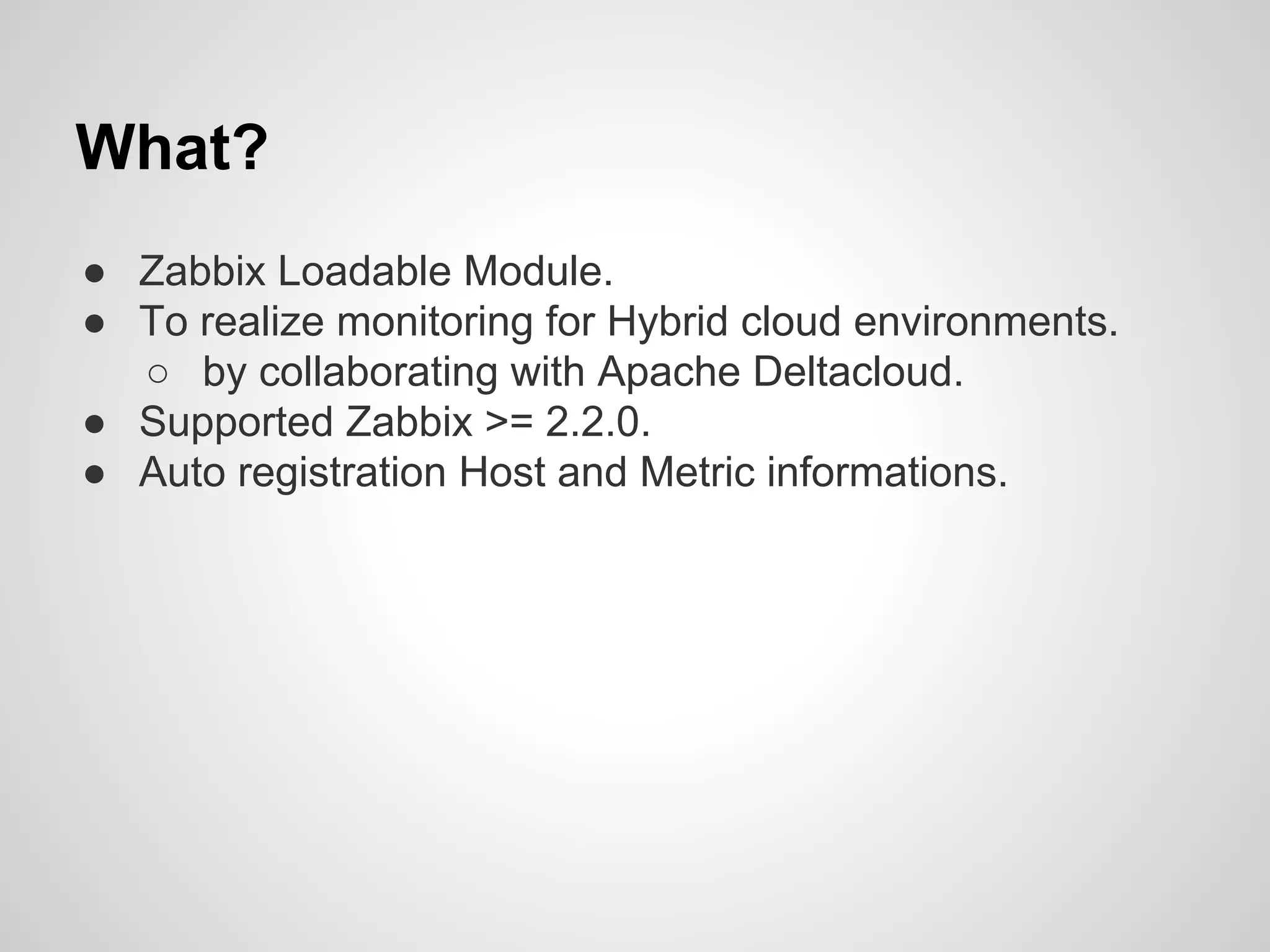 What?

● Zabbix Loadable Module.
● To realize monitoring for Hybrid cloud environments.
  ○ by collaborating with Apache Deltacloud.
● Supported Zabbix >= 2.2.0.
● Auto registration Host and Metric informations.